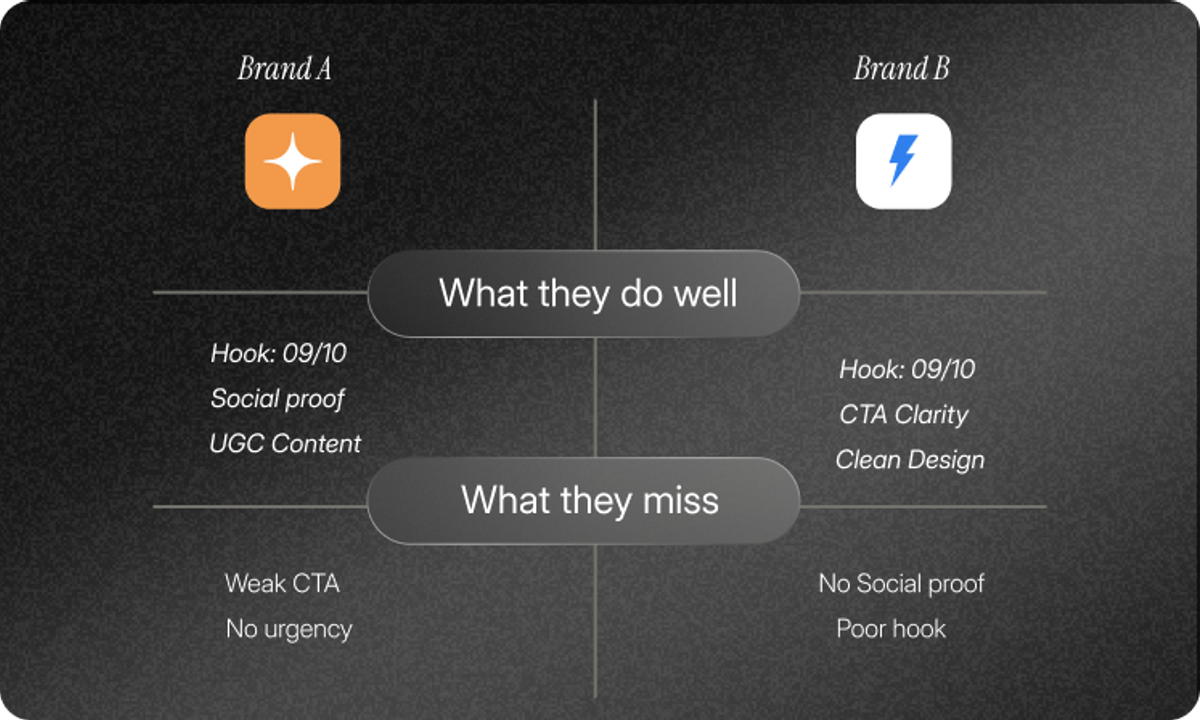 Brand A

Brand B

What they do well

Hook: 09/10
Social proof
UGC Content

Hook: 09/10
CTA Clarity
Clean Design

What they miss

Weak CTA
No urgency

No Social proof
Poor hook